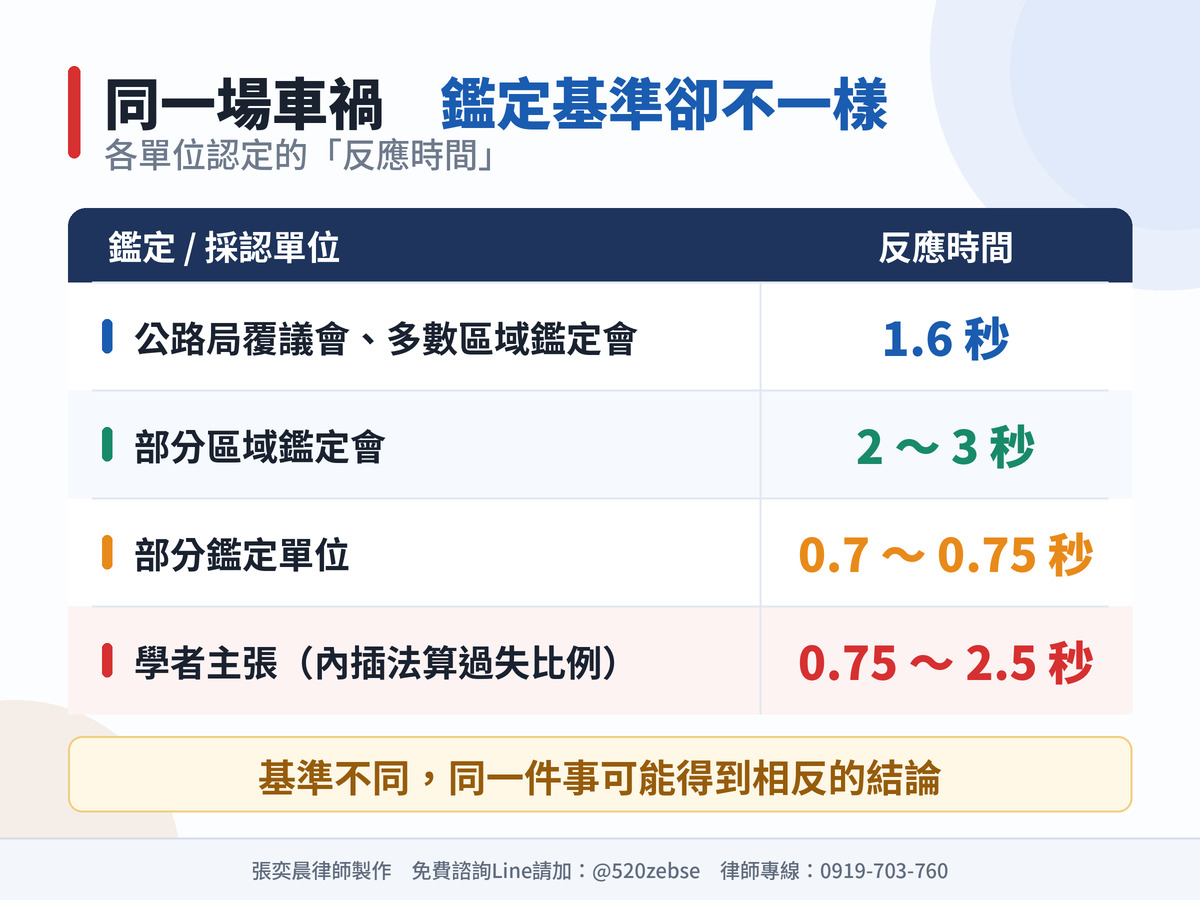 同一場車禍　鑑定基準卻不一樣
各單位認定的「反應時間」

| 鑑定 / 採認單位 | 反應時間 |
|---|---|
| 公路局覆議會、多數區域鑑定會 | 1.6 秒 |
| 部分區域鑑定會 | 2 ～ 3 秒 |
| 部分鑑定單位 | 0.7 ～ 0.75 秒 |
| 學者主張（內插法算過失比例） | 0.75 ～ 2.5 秒 |

基準不同，同一件事可能得到相反的結論

張奕晨律師製作　免費諮詢Line請加：@520zebse　律師專線：0919-703-760